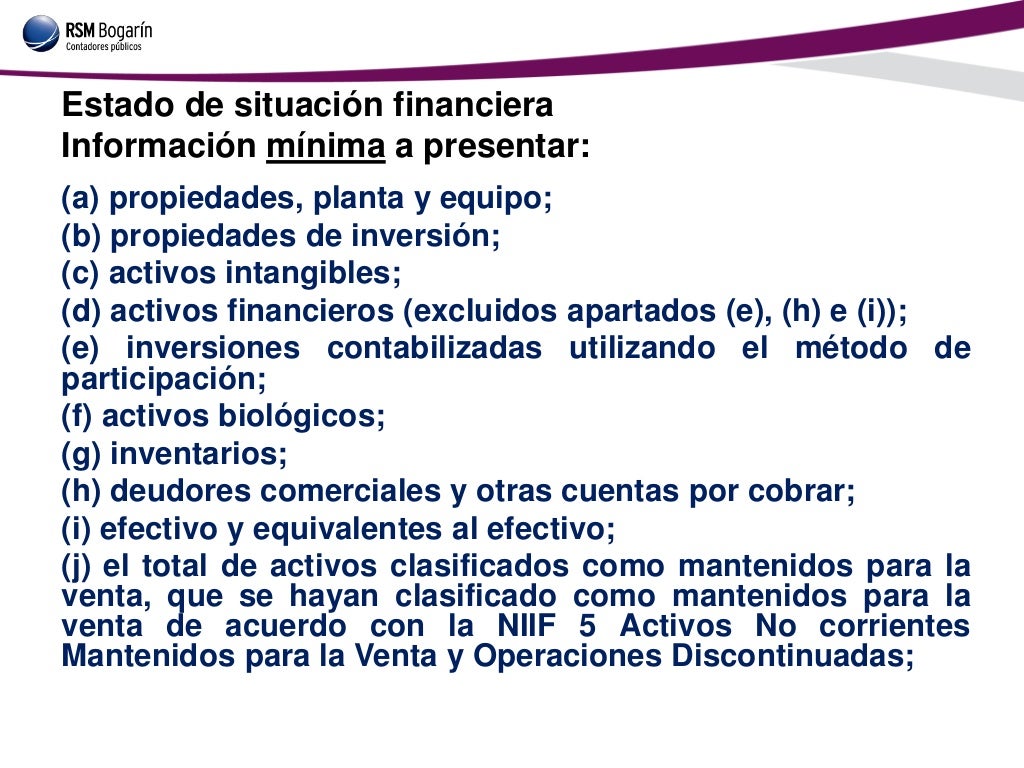 RSM Bogarín
Contadores públicos

Estado de situación financiera
Información mínima a presentar:

(a) propiedades, planta y equipo;
(b) propiedades de inversión;
(c) activos intangibles;
(d) activos financieros (excluidos apartados (e), (h) e (i));
(e) inversiones contabilizadas utilizando el método de participación;
(f) activos biológicos;
(g) inventarios;
(h) deudores comerciales y otras cuentas por cobrar;
(i) efectivo y equivalentes al efectivo;
(j) el total de activos clasificados como mantenidos para la venta, que se hayan clasificado como mantenidos para la venta de acuerdo con la NIIF 5 Activos No corrientes Mantenidos para la Venta y Operaciones Discontinuadas;